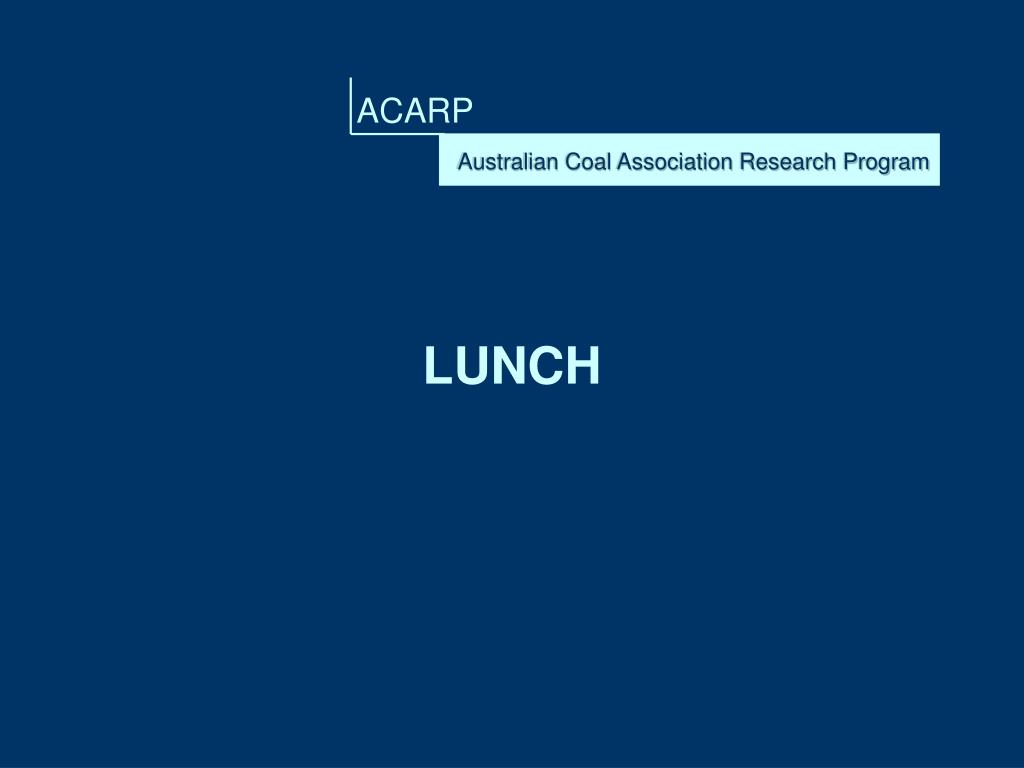 ACARP

Australian Coal Association Research Program

LUNCH